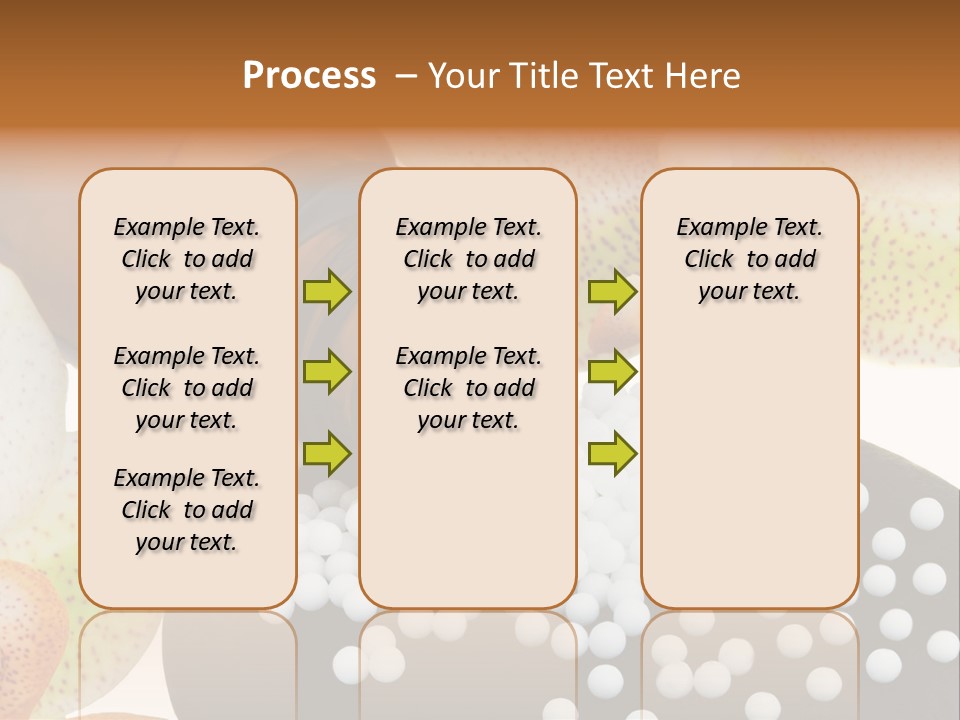 Process – Your Title Text Here

Example Text. Click to add your text.

Example Text. Click to add your text.

Example Text. Click to add your text.

Example Text. Click to add your text.

Example Text. Click to add your text.

Example Text. Click to add your text.